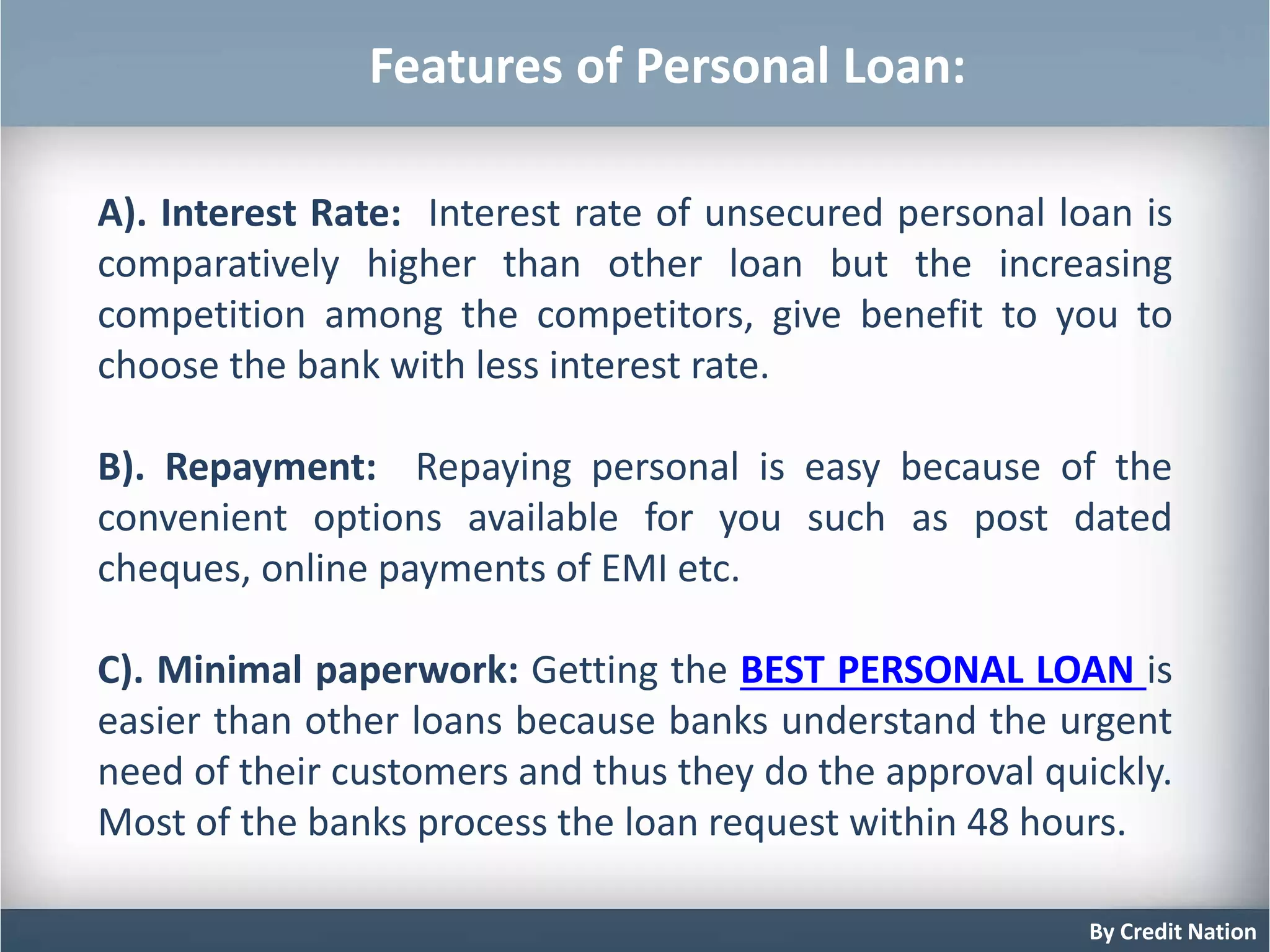 Features of Personal Loan:

A). Interest Rate: Interest rate of unsecured personal loan is comparatively higher than other loan but the increasing competition among the competitors, give benefit to you to choose the bank with less interest rate.

B). Repayment: Repaying personal is easy because of the convenient options available for you such as post dated cheques, online payments of EMI etc.

C). Minimal paperwork: Getting the BEST PERSONAL LOAN is easier than other loans because banks understand the urgent need of their customers and thus they do the approval quickly. Most of the banks process the loan request within 48 hours.

By Credit Nation